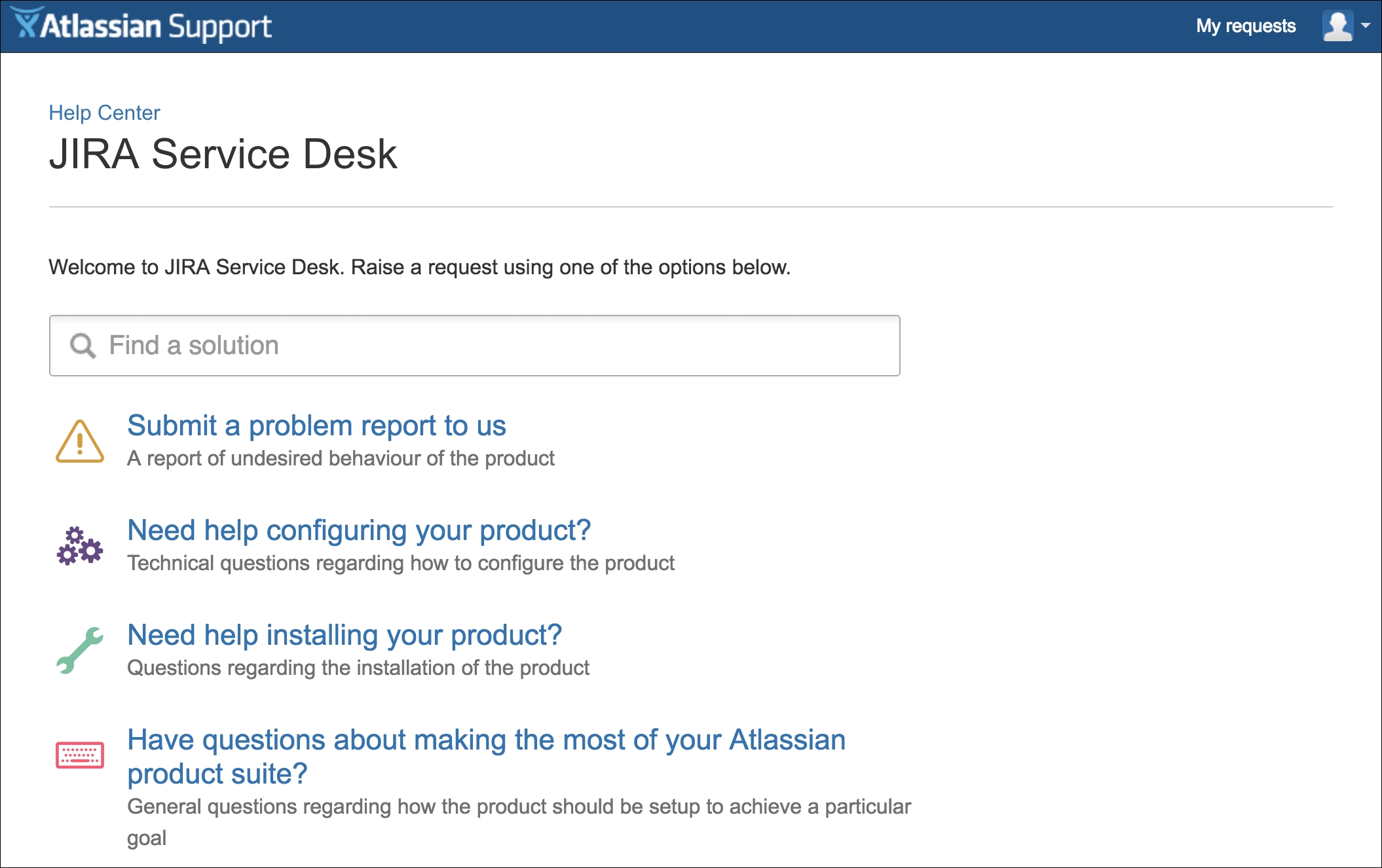 Atlassian Support

My requests

Help Center

JIRA Service Desk

Welcome to JIRA Service Desk. Raise a request using one of the options below.

Find a solution

Submit a problem report to us
A report of undesired behaviour of the product

Need help configuring your product?
Technical questions regarding how to configure the product

Need help installing your product?
Questions regarding the installation of the product

Have questions about making the most of your Atlassian product suite?
General questions regarding how the product should be setup to achieve a particular goal